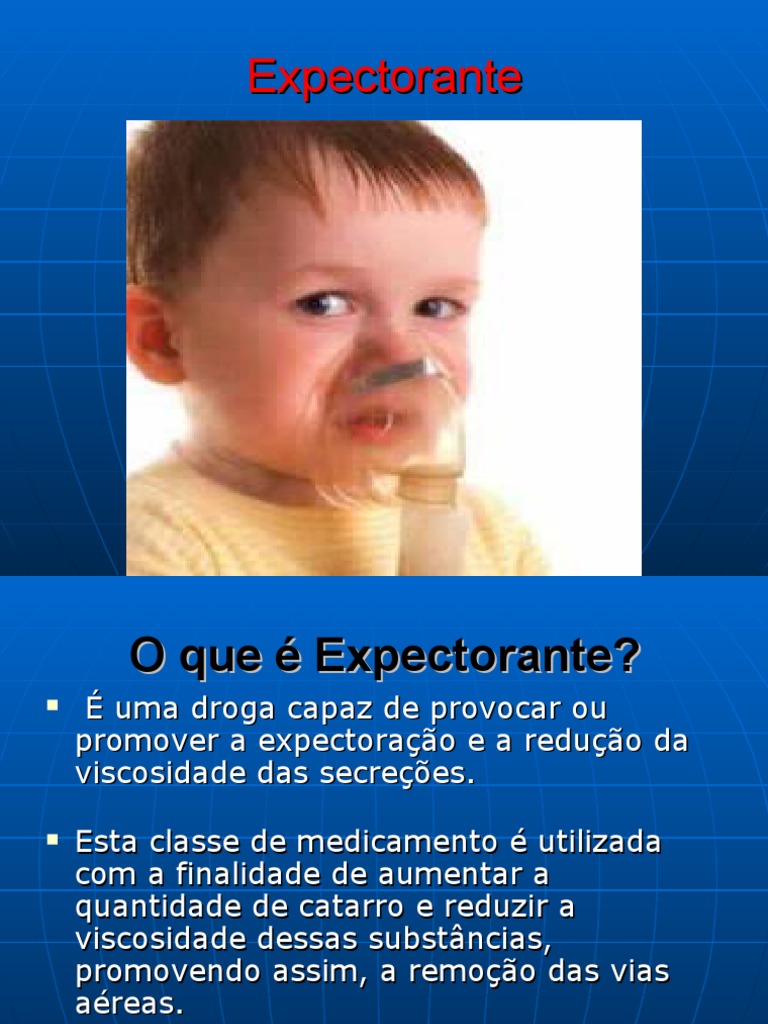 Expectorante

O que é Expectorante?

▪ É uma droga capaz de provocar ou promover a expectoração e a redução da viscosidade das secreções.

▪ Esta classe de medicamento é utilizada com a finalidade de aumentar a quantidade de catarro e reduzir a viscosidade dessas substâncias, promovendo assim, a remoção das vias aéreas.